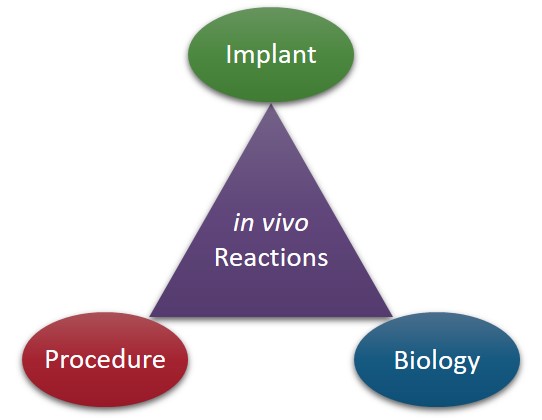 Implant

in vivo
Reactions

Procedure

Biology